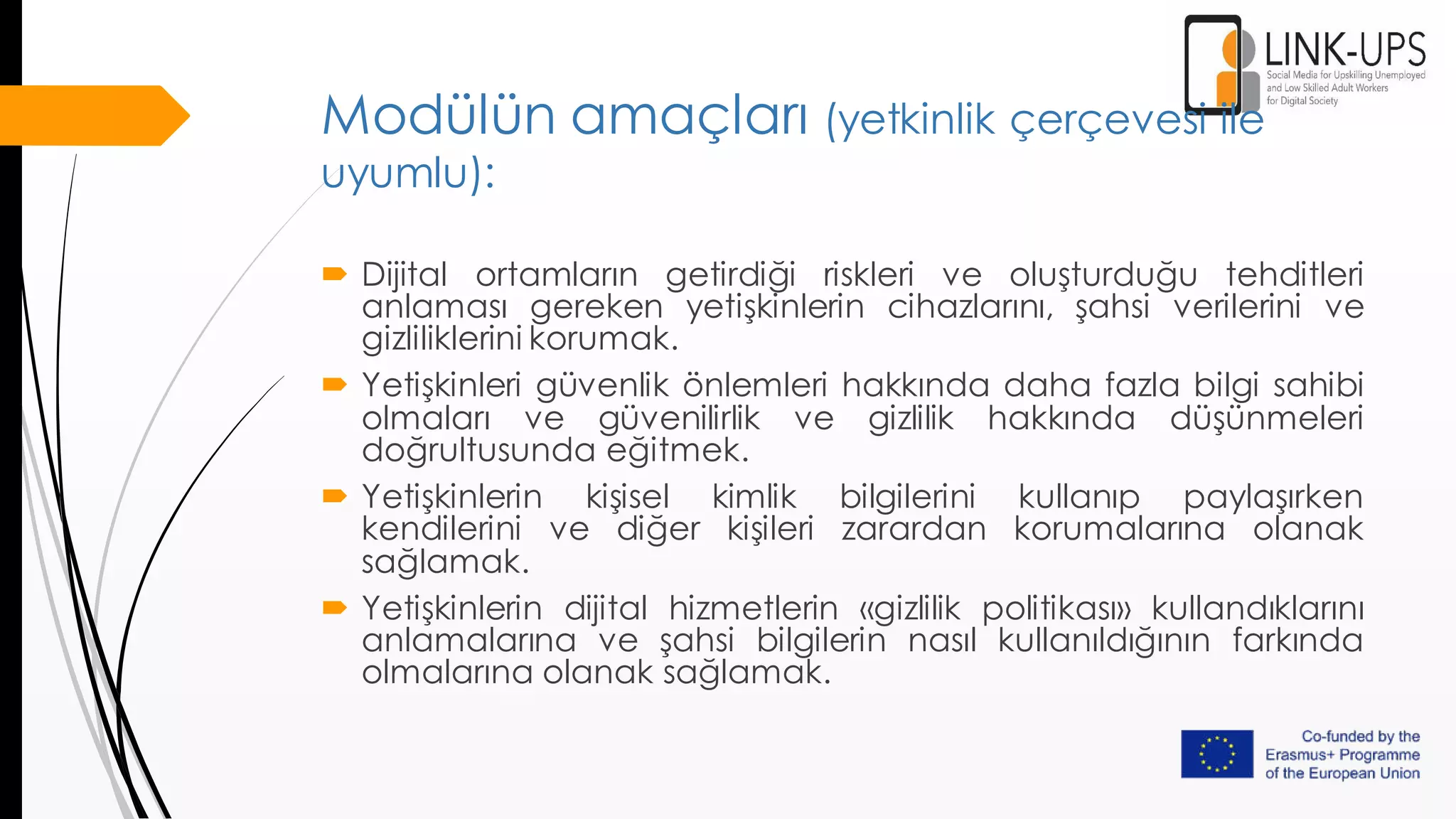 LINK-UPS
Social Media for Upskilling Unemployed and Low Skilled Adult Workers for Digital Society

Modülün amaçları (yetkinlik çerçevesi ile uyumlu):

Dijital ortamların getirdiği riskleri ve oluşturduğu tehditleri anlaması gereken yetişkinlerin cihazlarını, şahsi verilerini ve gizliliklerini korumak.

Yetişkinleri güvenlik önlemleri hakkında daha fazla bilgi sahibi olmaları ve güvenilirlik ve gizlilik hakkında düşünmeleri doğrultusunda eğitmek.

Yetişkinlerin kişisel kimlik bilgilerini kullanıp paylaşırken kendilerini ve diğer kişileri zarardan korumalarına olanak sağlamak.

Yetişkinlerin dijital hizmetlerin «gizlilik politikası» kullandıklarını anlamalarına ve şahsi bilgilerin nasıl kullanıldığının farkında olmalarına olanak sağlamak.

Co-funded by the Erasmus+ Programme of the European Union